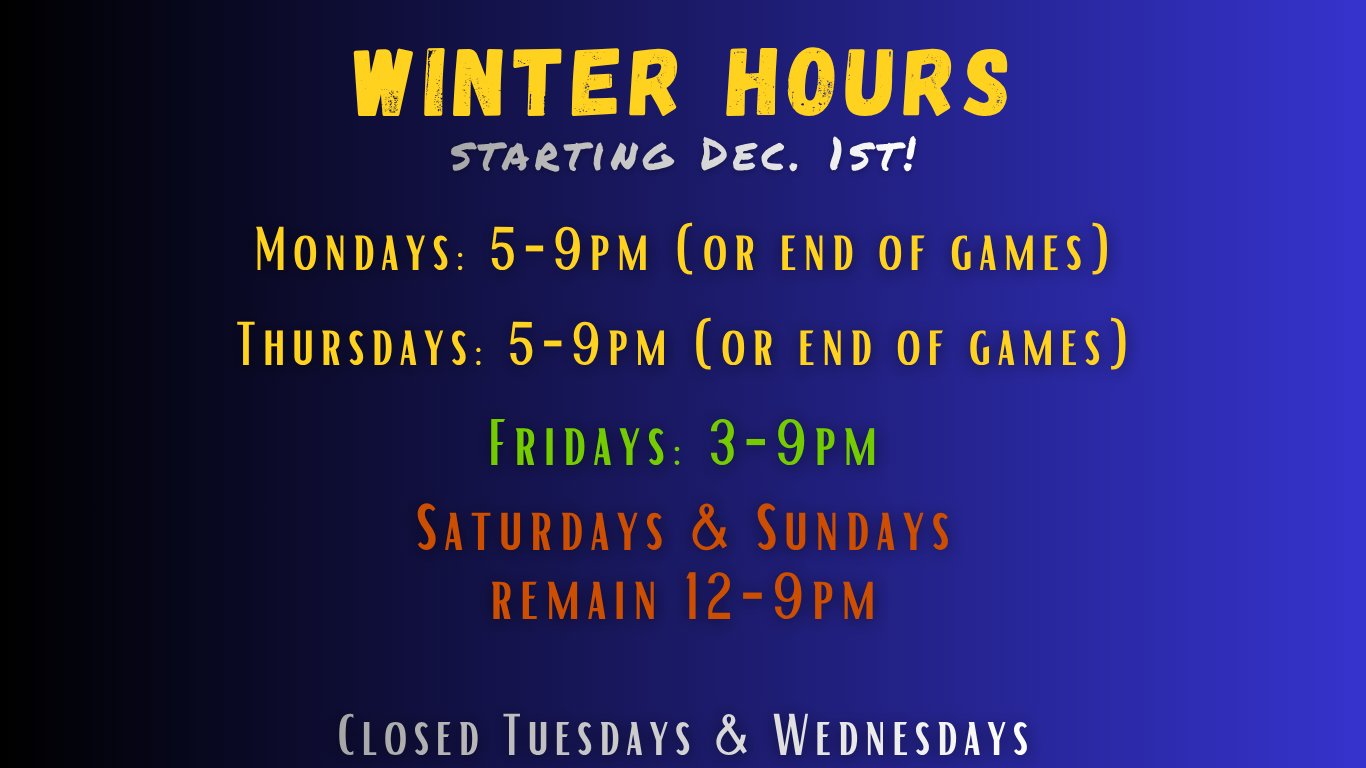 WINTER HOURS
starting Dec. 1st!

Mondays: 5-9pm (or end of games)

Thursdays: 5-9pm (or end of games)

Fridays: 3-9pm

Saturdays & Sundays remain 12-9pm

Closed Tuesdays & Wednesdays